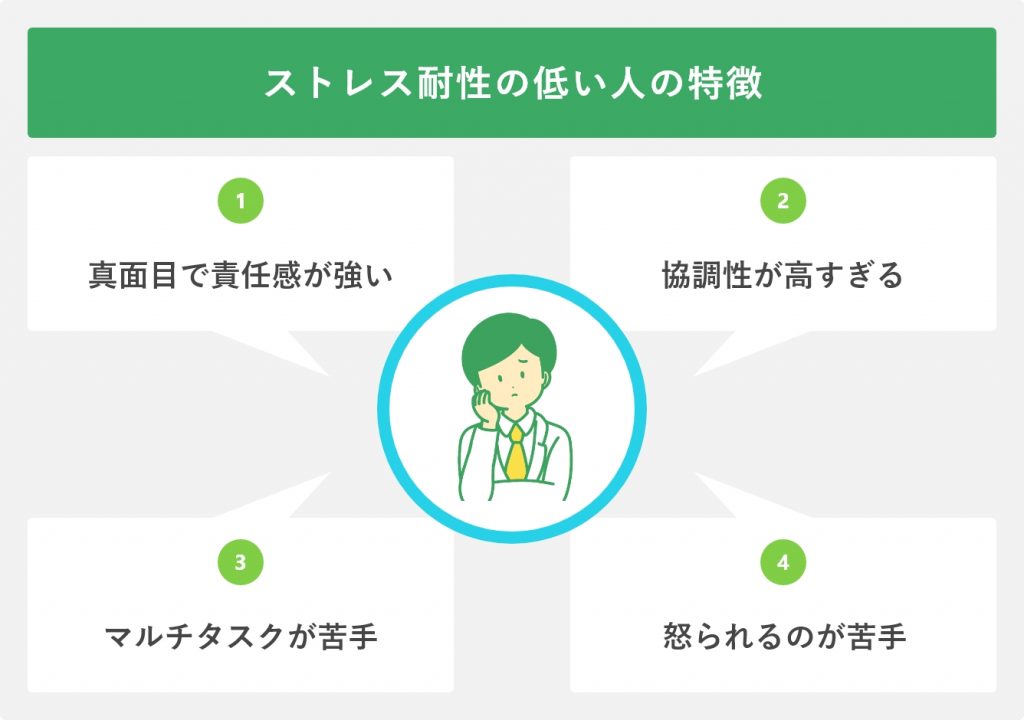 ストレス耐性の低い人の特徴

1
真面目で責任感が強い

2
協調性が高すぎる

3
マルチタスクが苦手

4
怒られるのが苦手